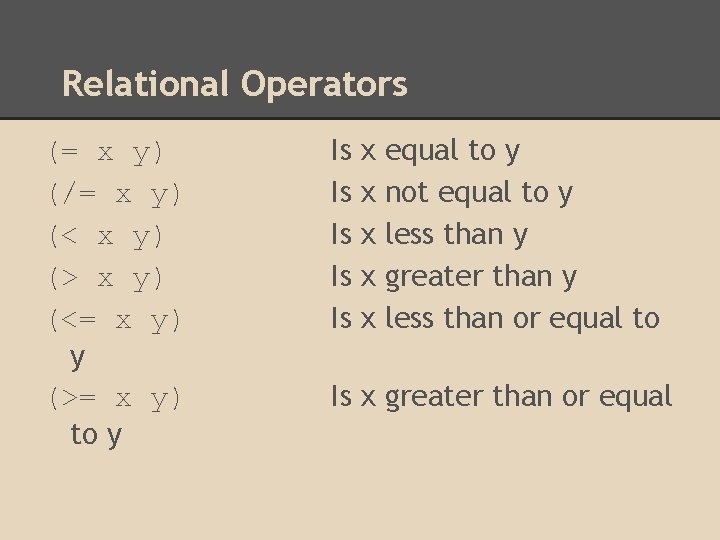 Relational Operators

(= x y) Is x equal to y
(/= x y) Is x not equal to y
(< x y) Is x less than y
(> x y) Is x greater than y
(<= x y) Is x less than or equal to y
(>= x y) Is x greater than or equal to y